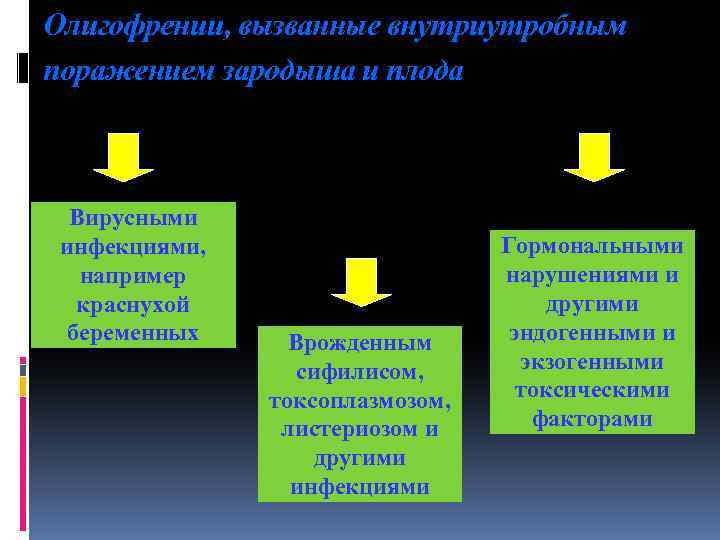 Олигофрении, вызванные внутриутробным поражением зародыша и плода

Вирусными инфекциями, например краснухой беременных

Врожденным сифилисом, токсоплазмозом, листериозом и другими инфекциями

Гормональными нарушениями и другими эндогенными и экзогенными токсическими факторами